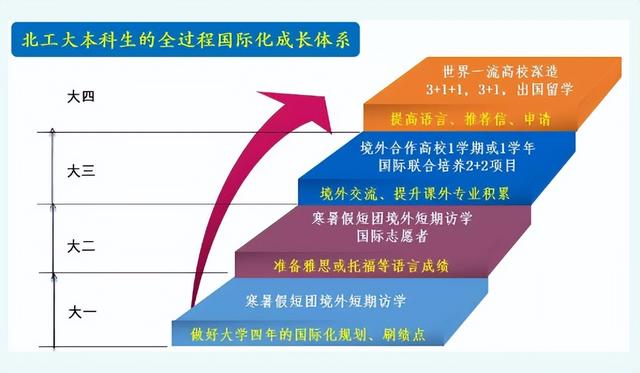 北工大本科生的全过程国际化成长体系

大四

世界一流高校深造
3+1+1，3+1，出国留学

提高语言、推荐信、申请

大三

境外合作高校1学期或1学年
国际联合培养2+2项目

境外交流、提升课外专业积累

大二

寒暑假短团境外短期访学
国际志愿者

准备雅思或托福等语言成绩

大一

寒暑假短团境外短期访学

做好大学四年的国际化规划、刷绩点